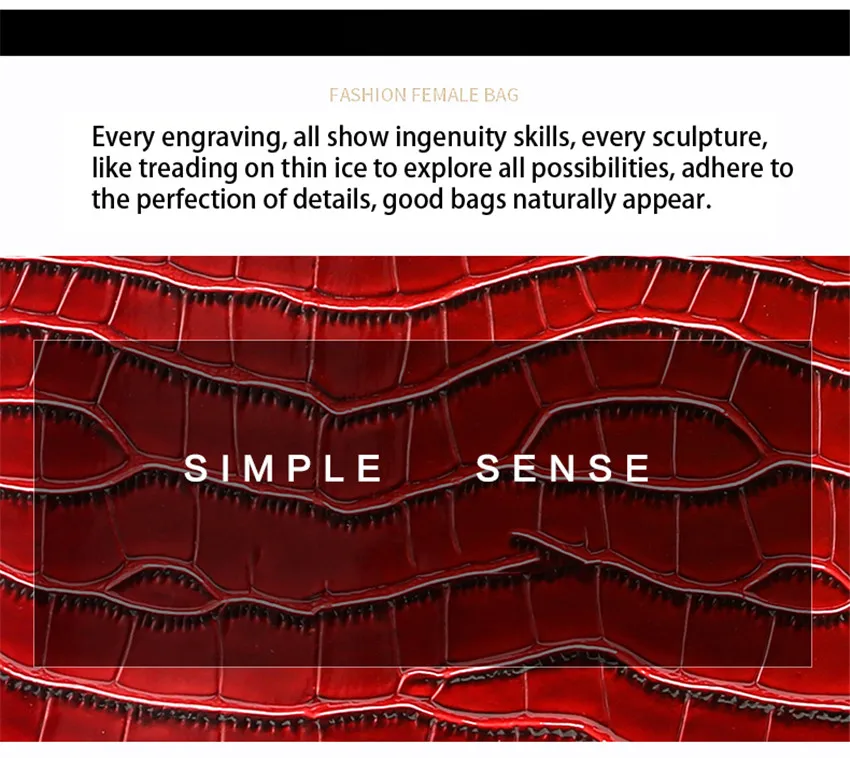 FASHION FEMALE BAG

Every engraving, all show ingenuity skills, every sculpture, like treading on thin ice to explore all possibilities, adhere to the perfection of details, good bags naturally appear.

SIMPLE SENSE